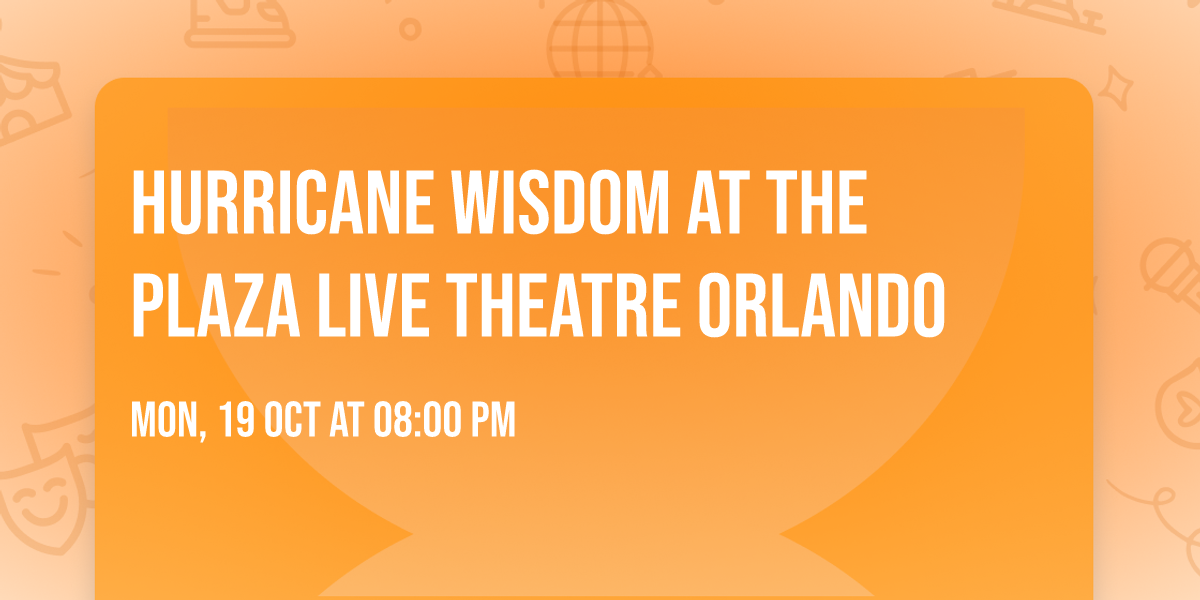 HURRICANE WISDOM AT THE PLAZA LIVE THEATRE ORLANDO

MON, 19 OCT AT 08:00 PM